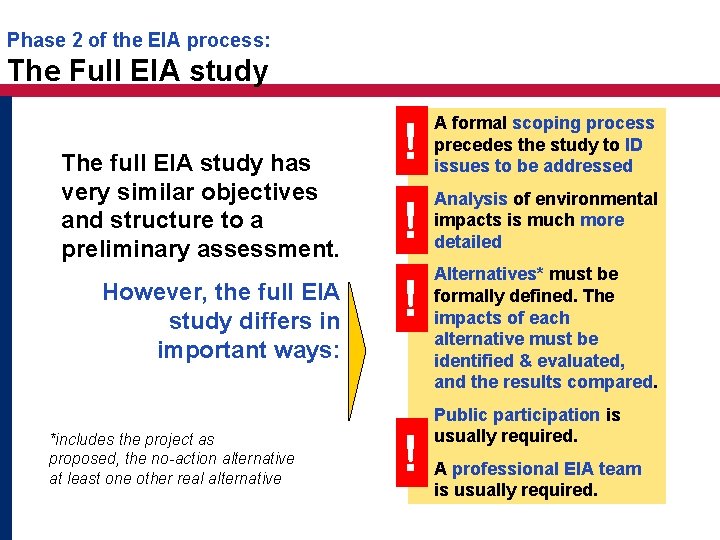 Phase 2 of the EIA process:
The Full EIA study

The full EIA study has very similar objectives and structure to a preliminary assessment.

However, the full EIA study differs in important ways:

*includes the project as proposed, the no-action alternative at least one other real alternative

!
A formal scoping process precedes the study to ID issues to be addressed

!
Analysis of environmental impacts is much more detailed

!
Alternatives* must be formally defined. The impacts of each alternative must be identified & evaluated, and the results compared.

!
Public participation is usually required.

A professional EIA team is usually required.